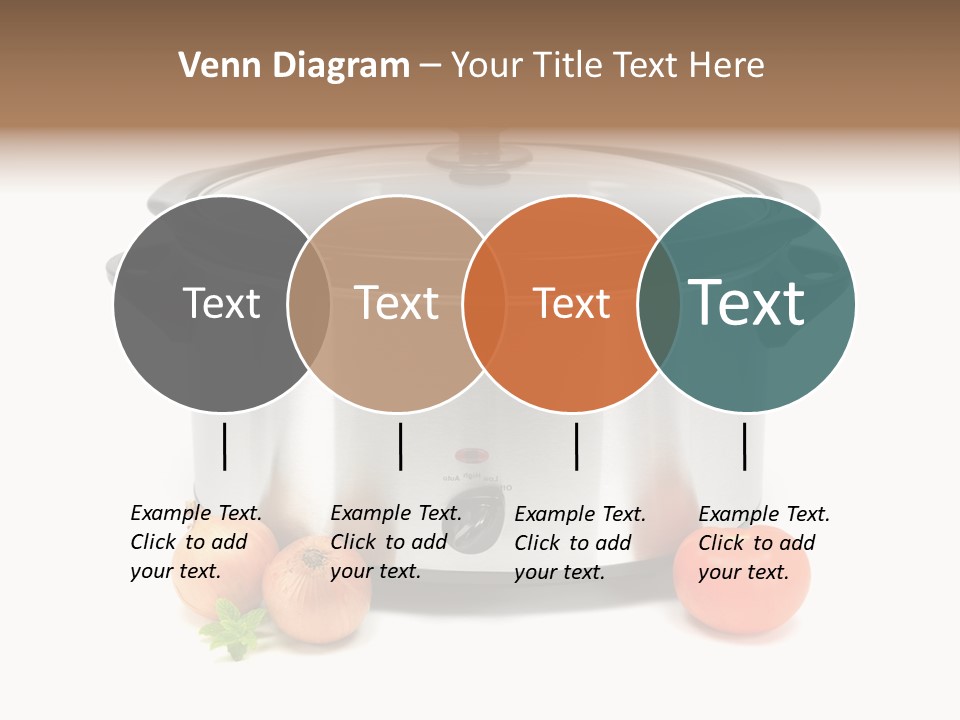 Venn Diagram – Your Title Text Here

Text

Text

Text

Text

Example Text. Click to add your text.

Example Text. Click to add your text.

Example Text. Click to add your text.

Example Text. Click to add your text.